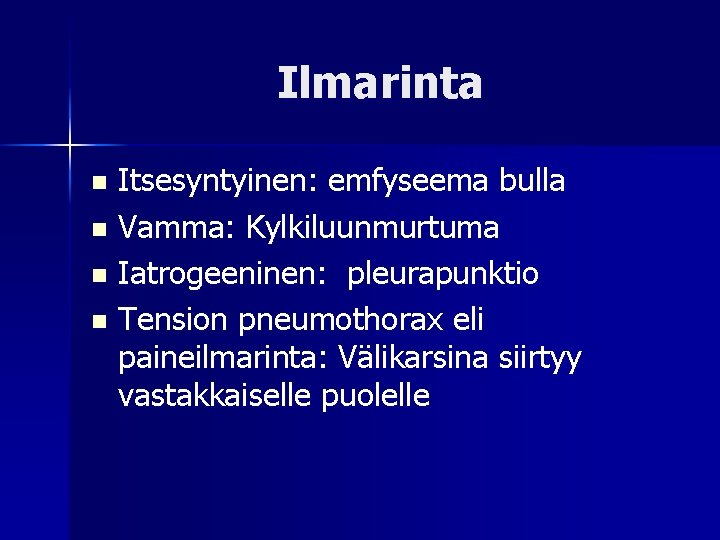 Ilmarinta

- Itsesyntyinen: emfyseema bulla
- Vamma: Kylkiluunmurtuma
- Iatrogeeninen:  pleurapunktio
- Tension pneumothorax eli paineilmarinta: Välikarsina siirtyy vastakkaiselle puolelle